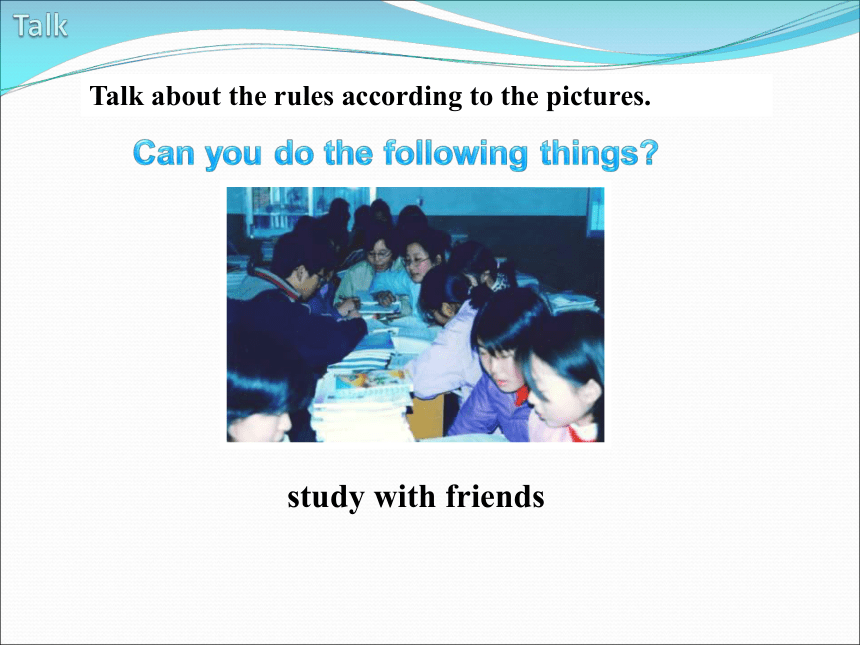 Talk

Talk about the rules according to the pictures.

Can you do the following things?

study with friends